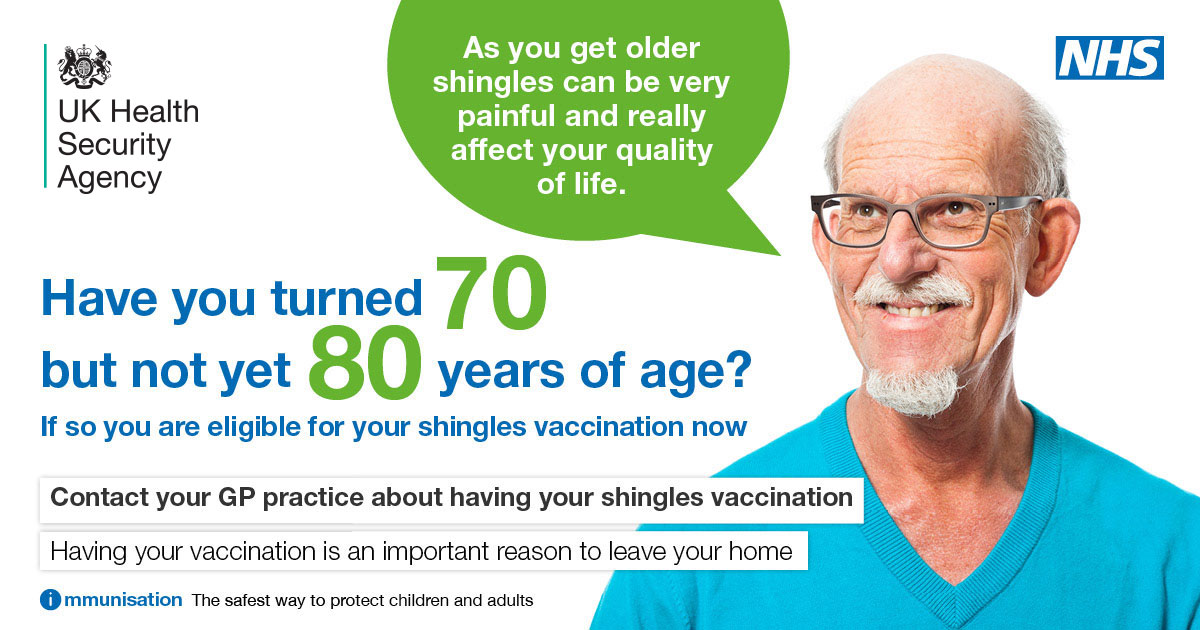 UK Health Security Agency

As you get older shingles can be very painful and really affect your quality of life.

NHS

Have you turned 70 but not yet 80 years of age?

If so you are eligible for your shingles vaccination now

Contact your GP practice about having your shingles vaccination

Having your vaccination is an important reason to leave your home

immunisation The safest way to protect children and adults